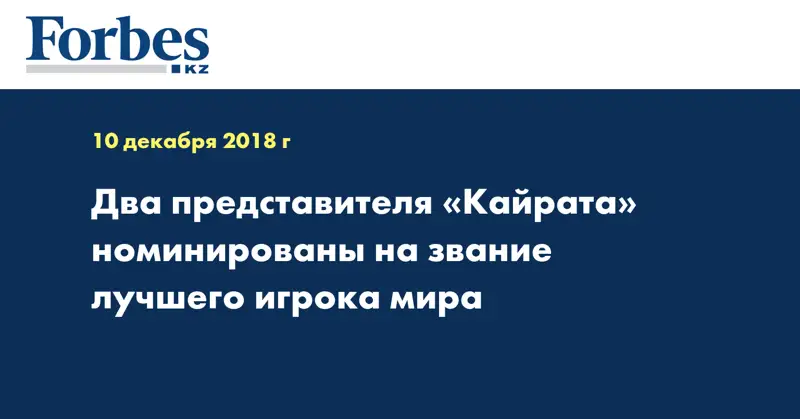 Forbes
KZ

10 декабря 2018 г

Два представителя «Кайрата» номинированы на звание лучшего игрока мира